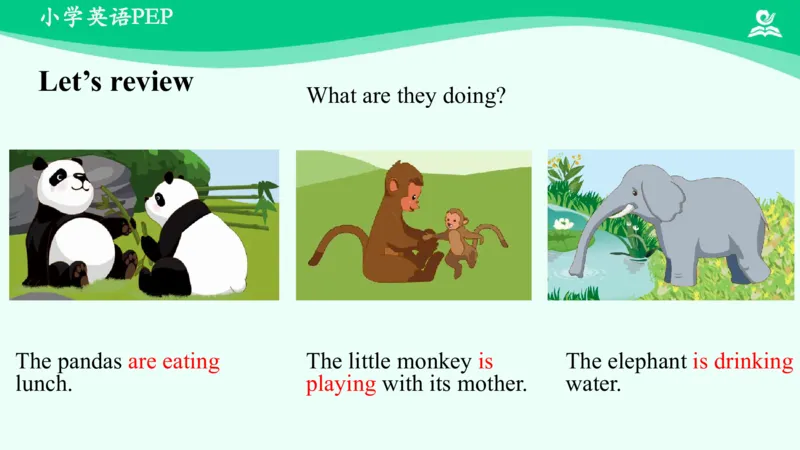 小学英语PEP

Let's review

What are they doing?

The pandas are eating lunch.

The little monkey is playing with its mother.

The elephant is drinking water.